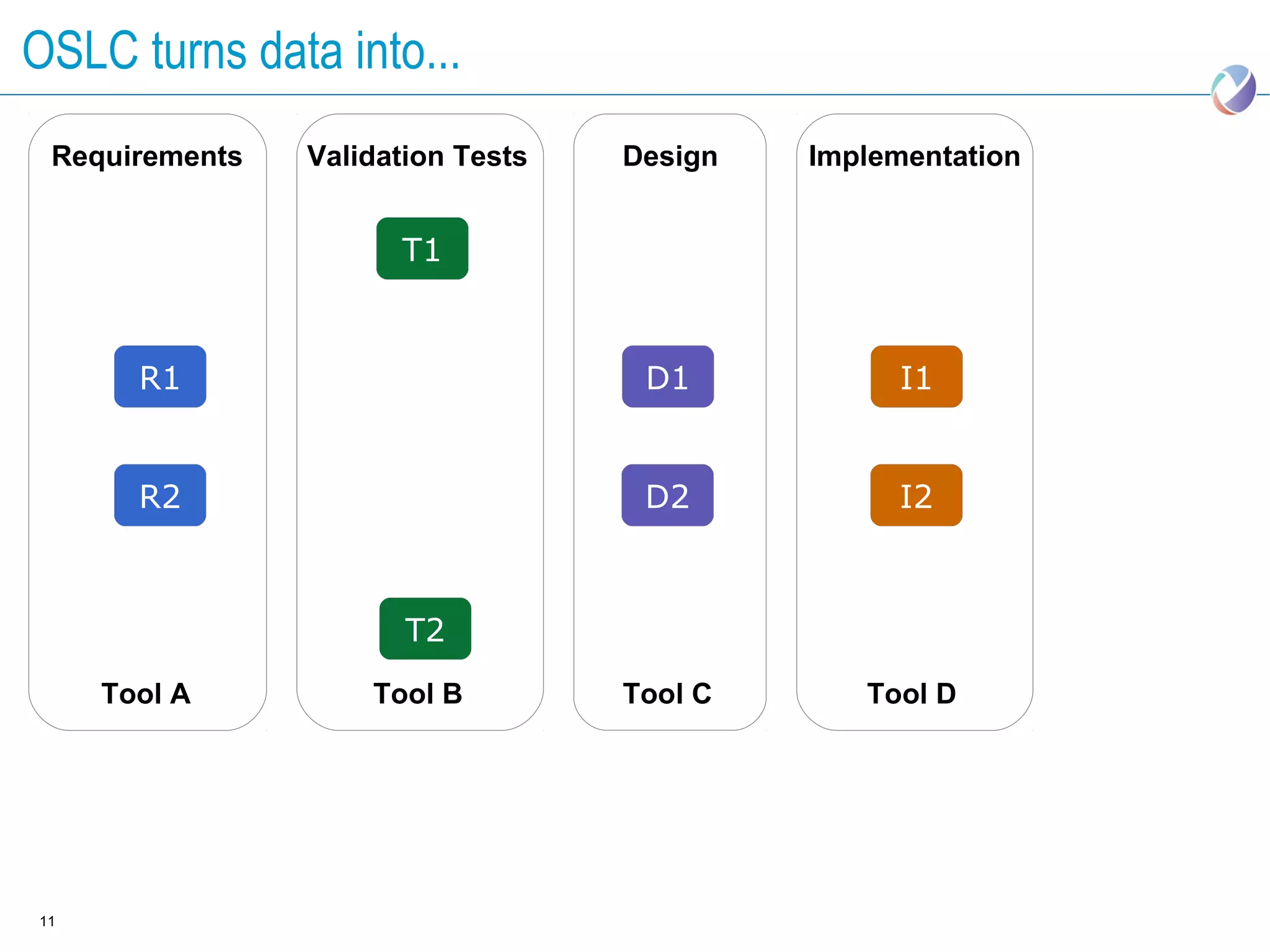 OSLC turns data into...

Requirements

R1

R2

Tool A

Validation Tests

T1

T2

Tool B

Design

D1

D2

Tool C

Implementation

I1

I2

Tool D

11